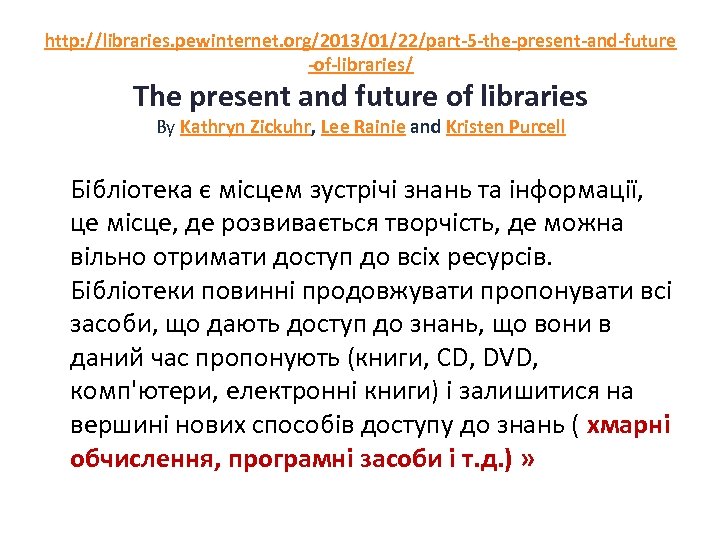 http://libraries.pewinternet.org/2013/01/22/part-5-the-present-and-future-of-libraries/

The present and future of libraries

By Kathryn Zickuhr, Lee Rainie and Kristen Purcell

Бібліотека є місцем зустрічі знань та інформації, це місце, де розвивається творчість, де можна вільно отримати доступ до всіх ресурсів. Бібліотеки повинні продовжувати пропонувати всі засоби, що дають доступ до знань, що вони в даний час пропонують (книги, CD, DVD, комп'ютери, електронні книги) і залишитися на вершині нових способів доступу до знань ( хмарні обчислення, програмні засоби і т.д.) »